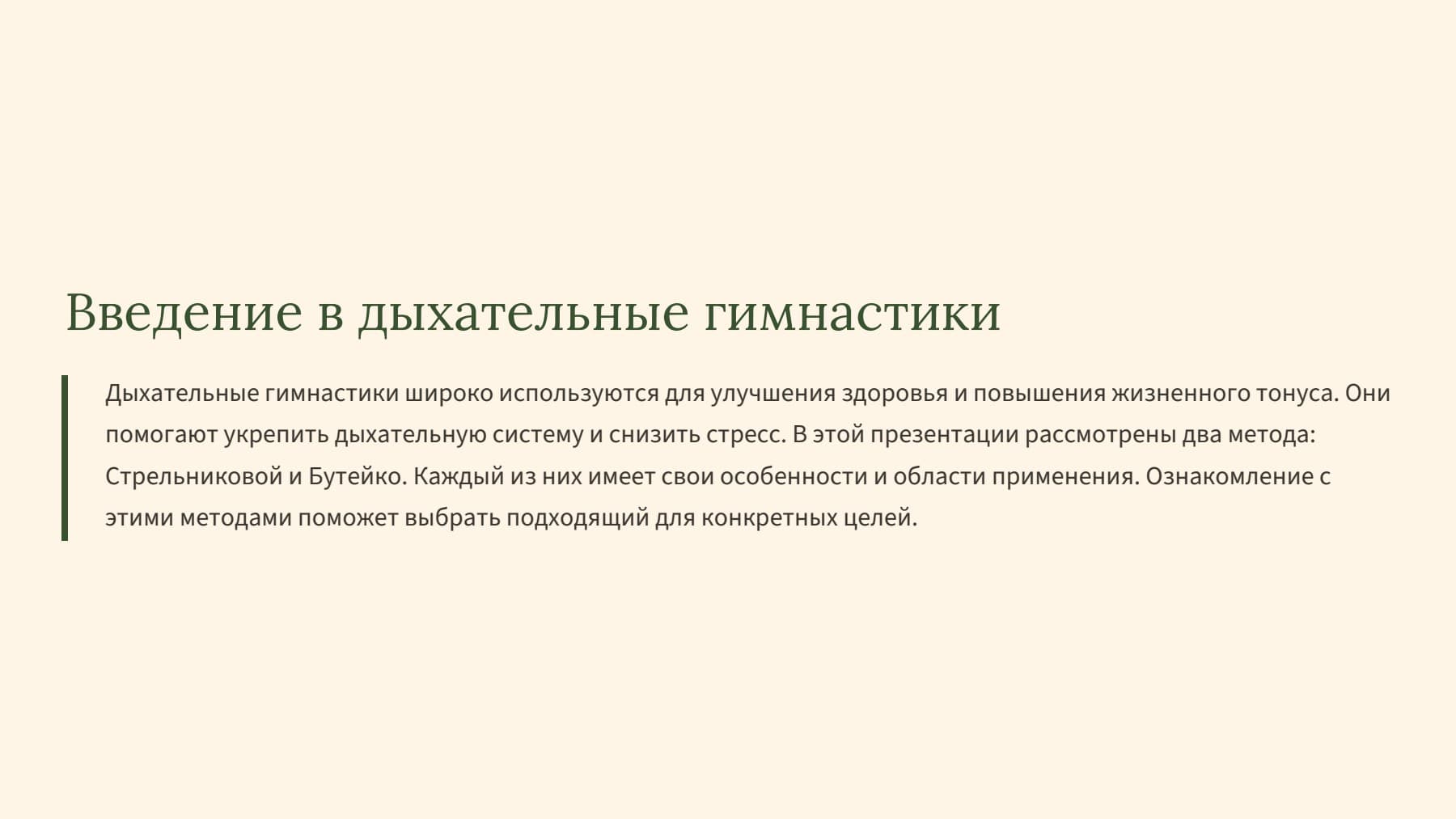 Введение в дыхательные гимнастики

Дыхательные гимнастики широко используются для улучшения здоровья и повышения жизненного тонуса. Они помогают укрепить дыхательную систему и снизить стресс. В этой презентации рассмотрены два метода: Стрельниковой и Бутейко. Каждый из них имеет свои особенности и области применения. Ознакомление с этими методами поможет выбрать подходящий для конкретных целей.